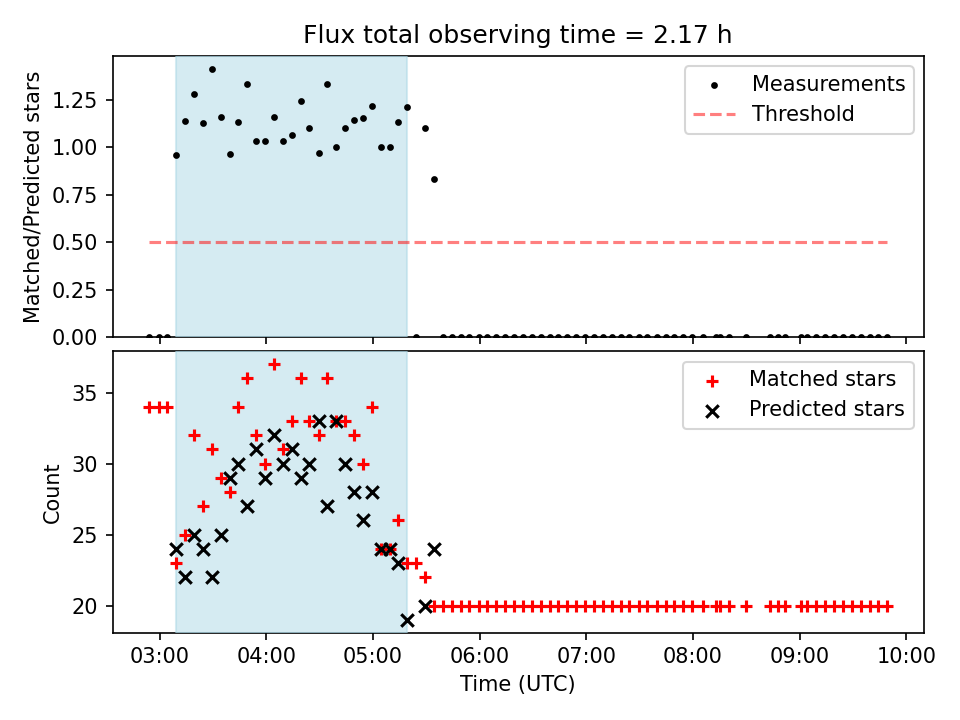 Flux total observing time = 2.17 h

Matched/Predicted stars

1.25
1.00
0.75
0.50
0.25
0.00

Measurements
Threshold

Count

35
30
25
20

Matched stars
Predicted stars

03:00 04:00 05:00 06:00 07:00 08:00 09:00 10:00

Time (UTC)